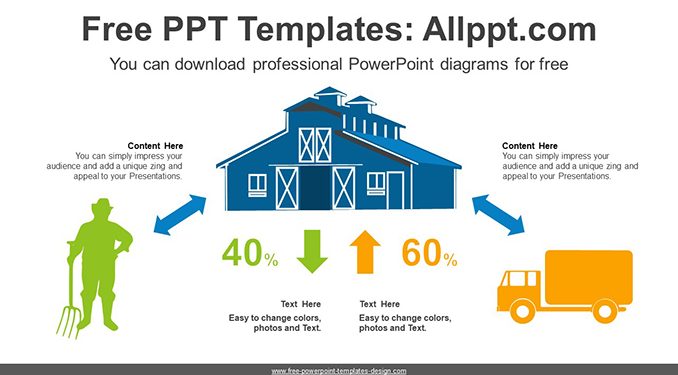 Free PPT Templates: Allppt.com

You can download professional PowerPoint diagrams for free

Content Here
You can simply impress your audience and add a unique zing and appeal to your Presentations.

Content Here
You can simply impress your audience and add a unique zing and appeal to your Presentations.

40%

60%

Text Here
Easy to change colors, photos and Text.

Text Here
Easy to change colors, photos and Text.

www.free-powerpoint-templates-design.com